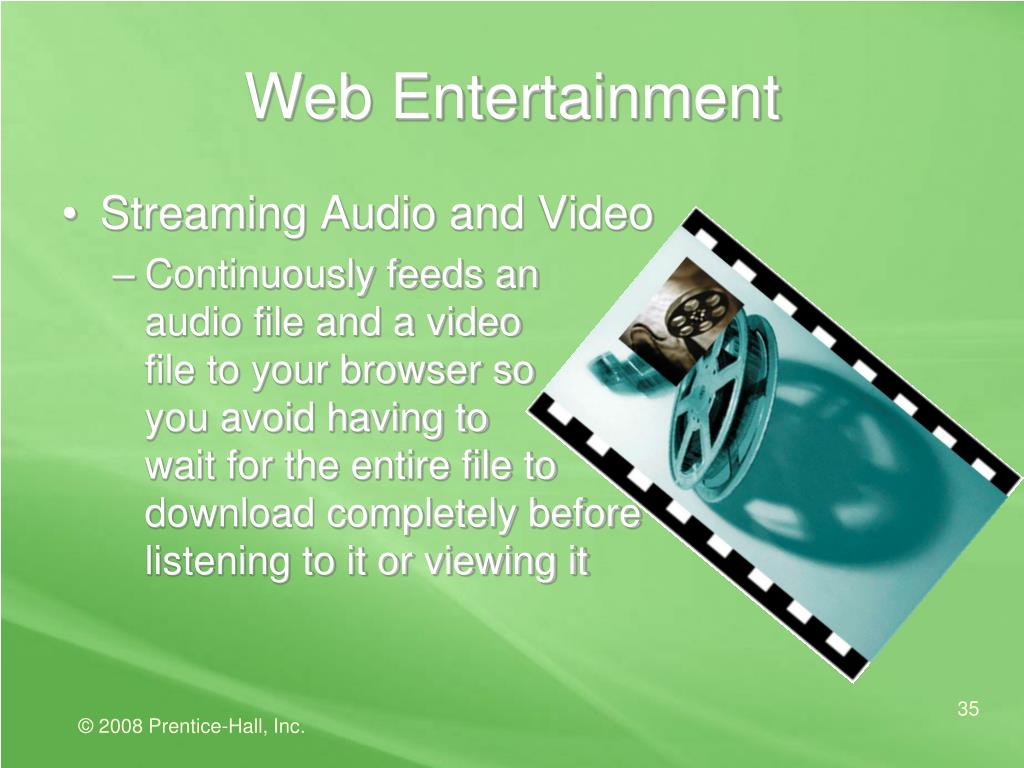 Web Entertainment

• Streaming Audio and Video
– Continuously feeds an audio file and a video file to your browser so you avoid having to wait for the entire file to download completely before listening to it or viewing it

35

© 2008 Prentice-Hall, Inc.